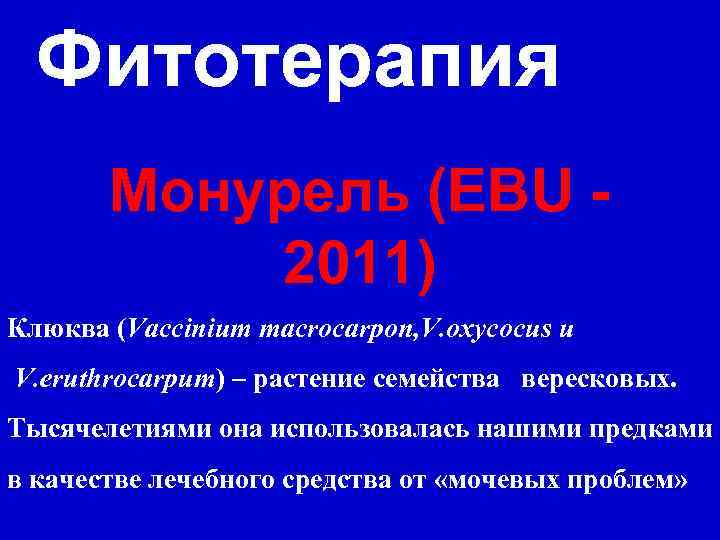 Фитотерапия

Монурель (EBU - 2011)

Клюква (Vaccinium macrocarpon,V.oxycocus и V.eruthrocarpum) – растение семейства вересковых. Тысячелетиями она использовалась нашими предками в качестве лечебного средства от «мочевых проблем»